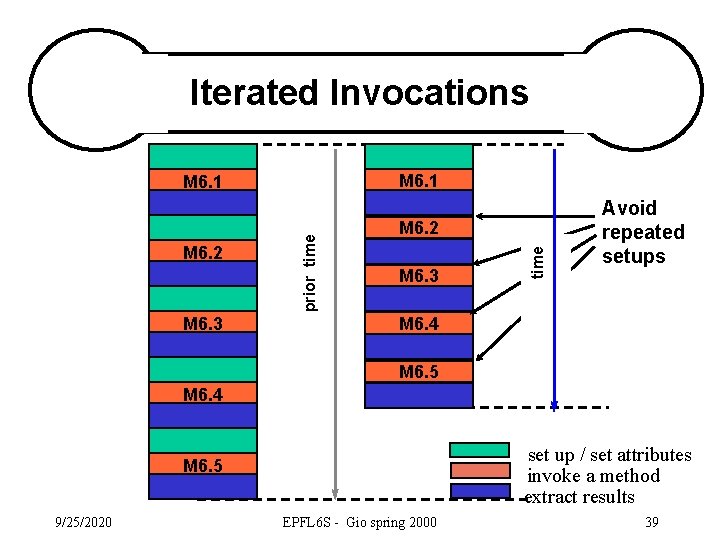 Iterated Invocations

M6.1
M6.2
M6.3
M6.4
M6.5

prior time

M6.1
M6.2
M6.3
M6.4
M6.5

time

Avoid repeated setups

set up / set attributes
invoke a method
extract results

9/25/2020
EPFL6S - Gio spring 2000
39